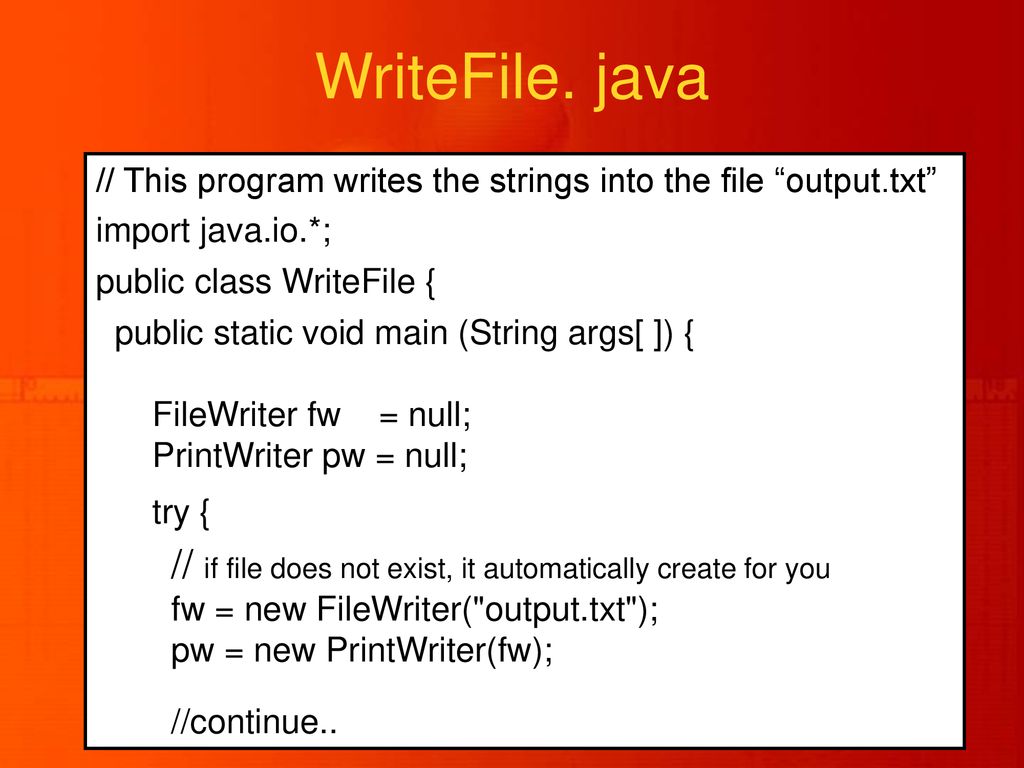 WriteFile. java

// This program writes the strings into the file “output.txt”
import java.io.*;
public class WriteFile {
public static void main (String args[ ]) {

FileWriter fw = null;
PrintWriter pw = null;

try {
// if file does not exist, it automatically create for you
fw = new FileWriter("output.txt");
pw = new PrintWriter(fw);

//continue..